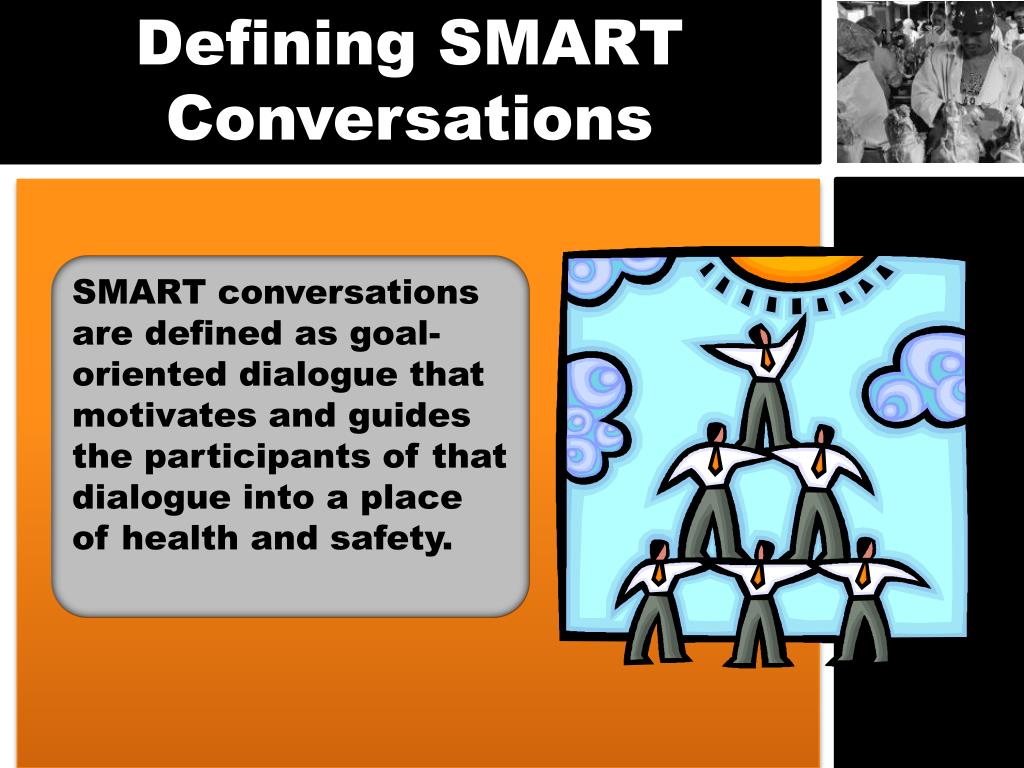 Defining SMART Conversations

SMART conversations are defined as goal-oriented dialogue that motivates and guides the participants of that dialogue into a place of health and safety.